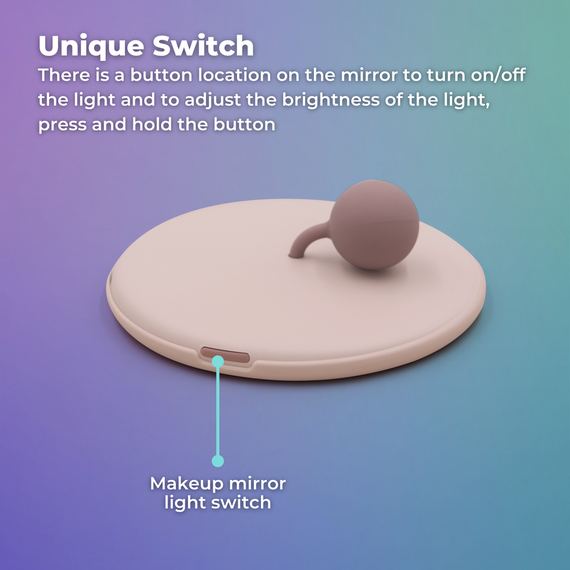 Unique Switch
There is a button location on the mirror to turn on/off the light and to adjust the brightness of the light, press and hold the button

Makeup mirror light switch